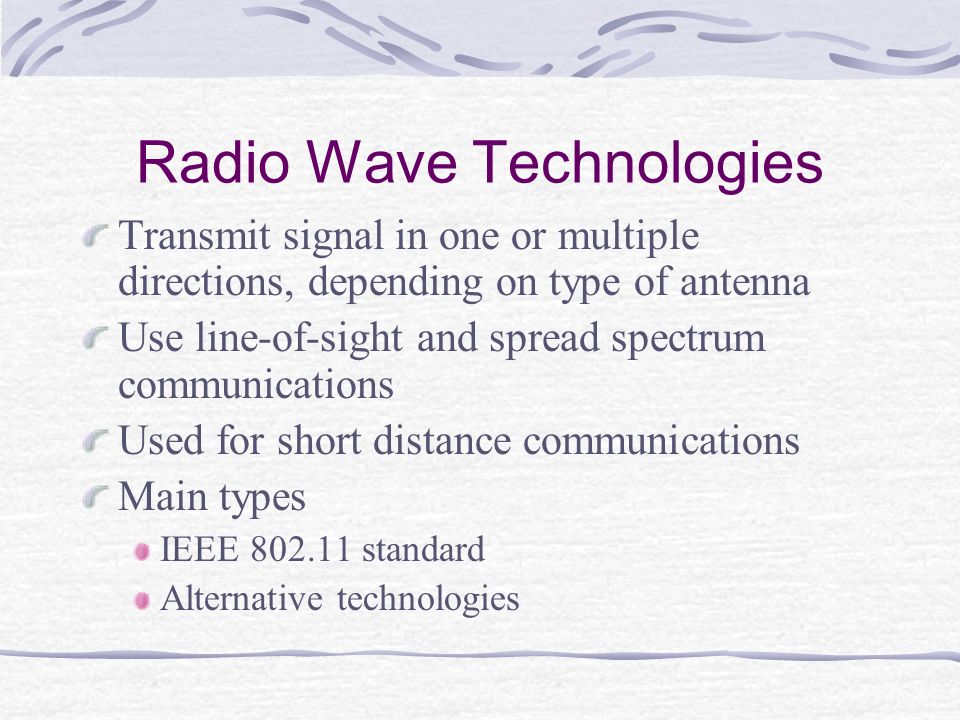 Radio Wave Technologies

Transmit signal in one or multiple directions, depending on type of antenna

Use line-of-sight and spread spectrum communications

Used for short distance communications

Main types

IEEE 802.11 standard

Alternative technologies